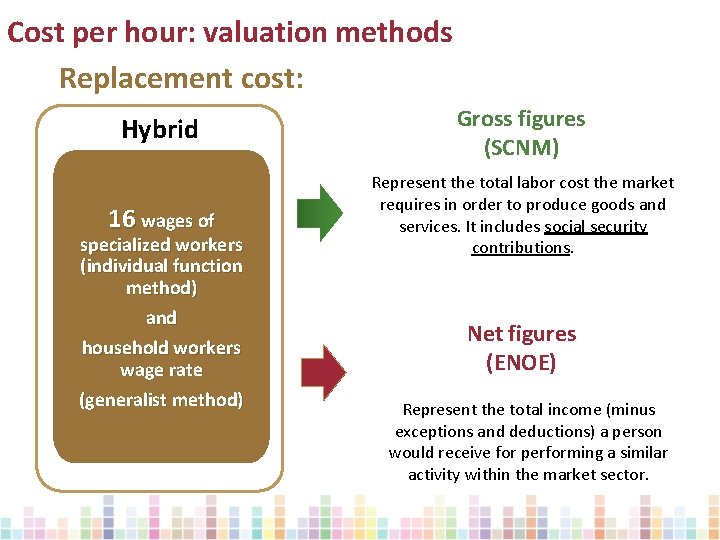 Cost per hour: valuation methods

Replacement cost:

Hybrid

16 wages of specialized workers (individual function method)

and

household workers wage rate

(generalist method)

Gross figures
(SCNM)

Represent the total labor cost the market requires in order to produce goods and services. It includes social security contributions.

Net figures
(ENOE)

Represent the total income (minus exceptions and deductions) a person would receive for performing a similar activity within the market sector.